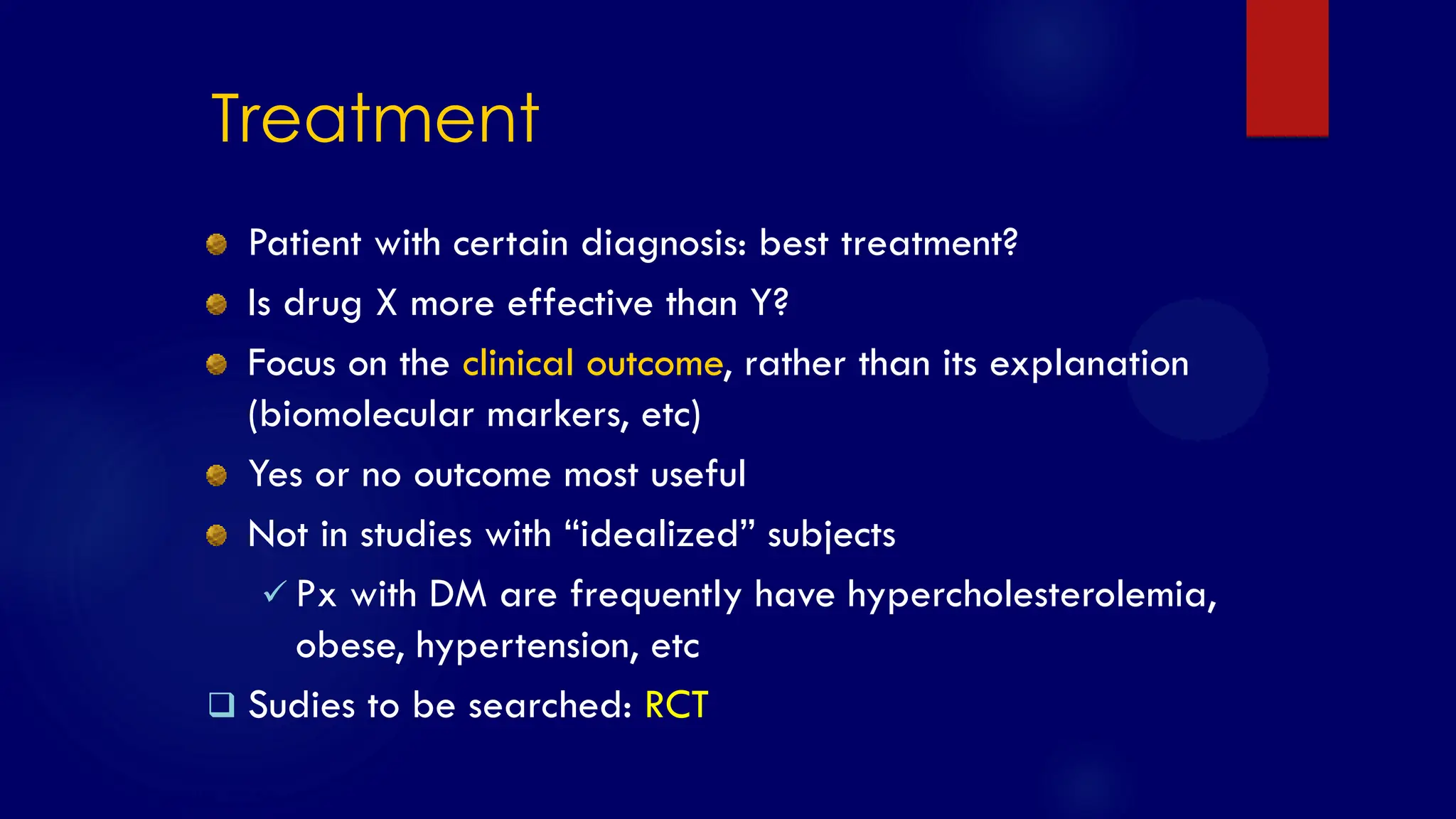 Treatment

Patient with certain diagnosis: best treatment?

Is drug X more effective than Y?

Focus on the clinical outcome, rather than its explanation (biomolecular markers, etc)

Yes or no outcome most useful

Not in studies with “idealized” subjects

✓ Px with DM are frequently have hypercholesterolemia, obese, hypertension, etc

❑ Sudies to be searched: RCT